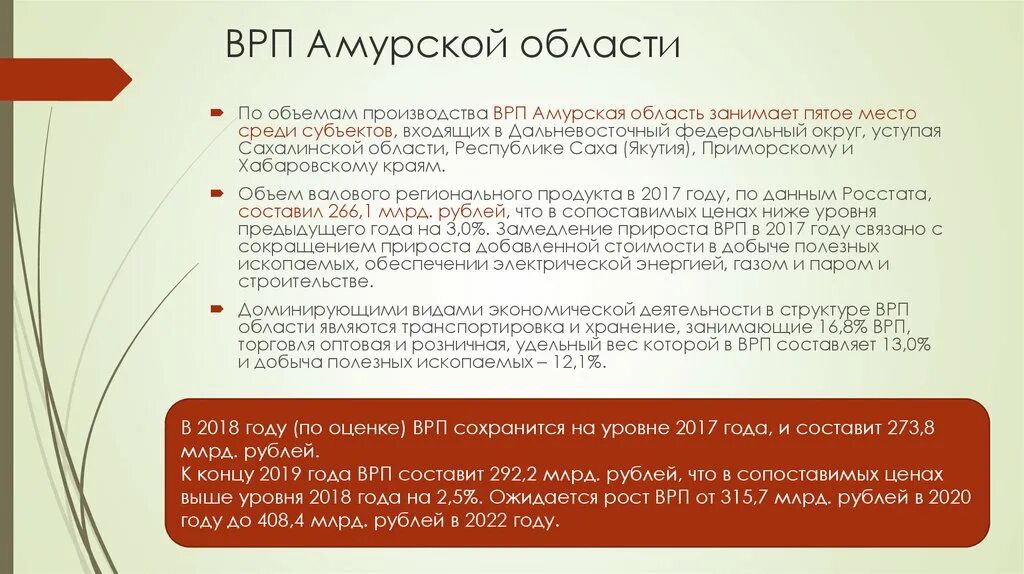 ВРП Амурской области

По объемам производства ВРП Амурская область занимает пятое место среди субъектов, входящих в Дальневосточный федеральный округ, уступая Сахалинской области, Республике Саха (Якутия), Приморскому и Хабаровскому краям.

Объем валового регионального продукта в 2017 году, по данным Росстата, составил 266,1 млрд. рублей, что в сопоставимых ценах ниже уровня предыдущего года на 3,0%. Замедление прироста ВРП в 2017 году связано с сокращением прироста добавленной стоимости в добыче полезных ископаемых, обеспечении электрической энергией, газом и паром и строительстве.

Доминирующими видами экономической деятельности в структуре ВРП области являются транспортировка и хранение, занимающие 16,8% ВРП, торговля оптовая и розничная, удельный вес которой в ВРП составляет 13,0% и добыча полезных ископаемых – 12,1%.

В 2018 году (по оценке) ВРП сохранится на уровне 2017 года, и составит 273,8 млрд. рублей.
К концу 2019 года ВРП составит 292,2 млрд. рублей, что в сопоставимых ценах выше уровня 2018 года на 2,5%. Ожидается рост ВРП от 315,7 млрд. рублей в 2020 году до 408,4 млрд. рублей в 2022 году.